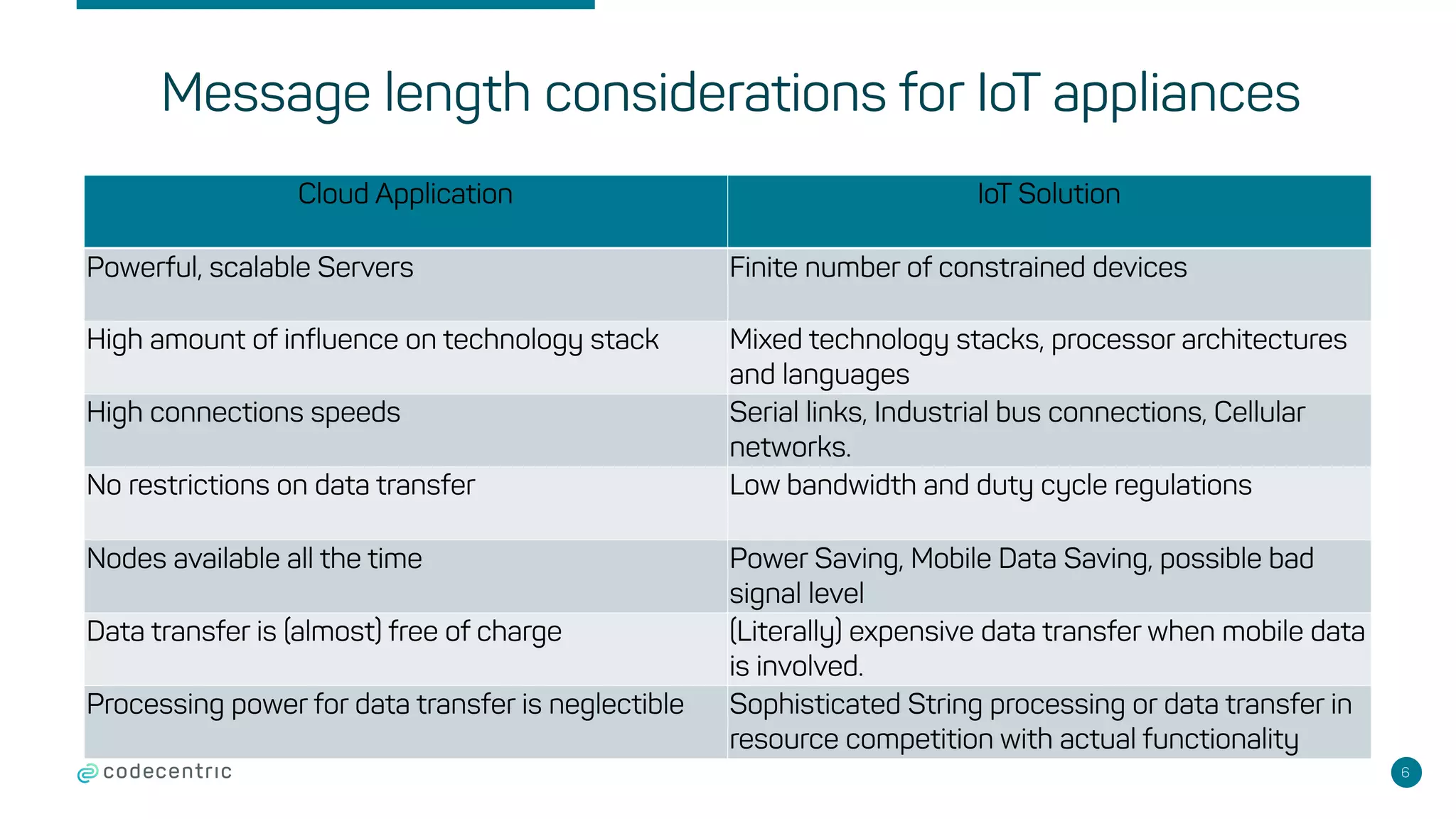 Message length considerations for IoT appliances

| Cloud Application | IoT Solution |
|---|---|
| Powerful, scalable Servers | Finite number of constrained devices |
| High amount of influence on technology stack | Mixed technology stacks, processor architectures and languages |
| High connections speeds | Serial links, Industrial bus connections, Cellular networks. |
| No restrictions on data transfer | Low bandwidth and duty cycle regulations |
| Nodes available all the time | Power Saving, Mobile Data Saving, possible bad signal level |
| Data transfer is (almost) free of charge | (Literally) expensive data transfer when mobile data is involved. |
| Processing power for data transfer is neglectible | Sophisticated String processing or data transfer in resource competition with actual functionality |

codecentric

6